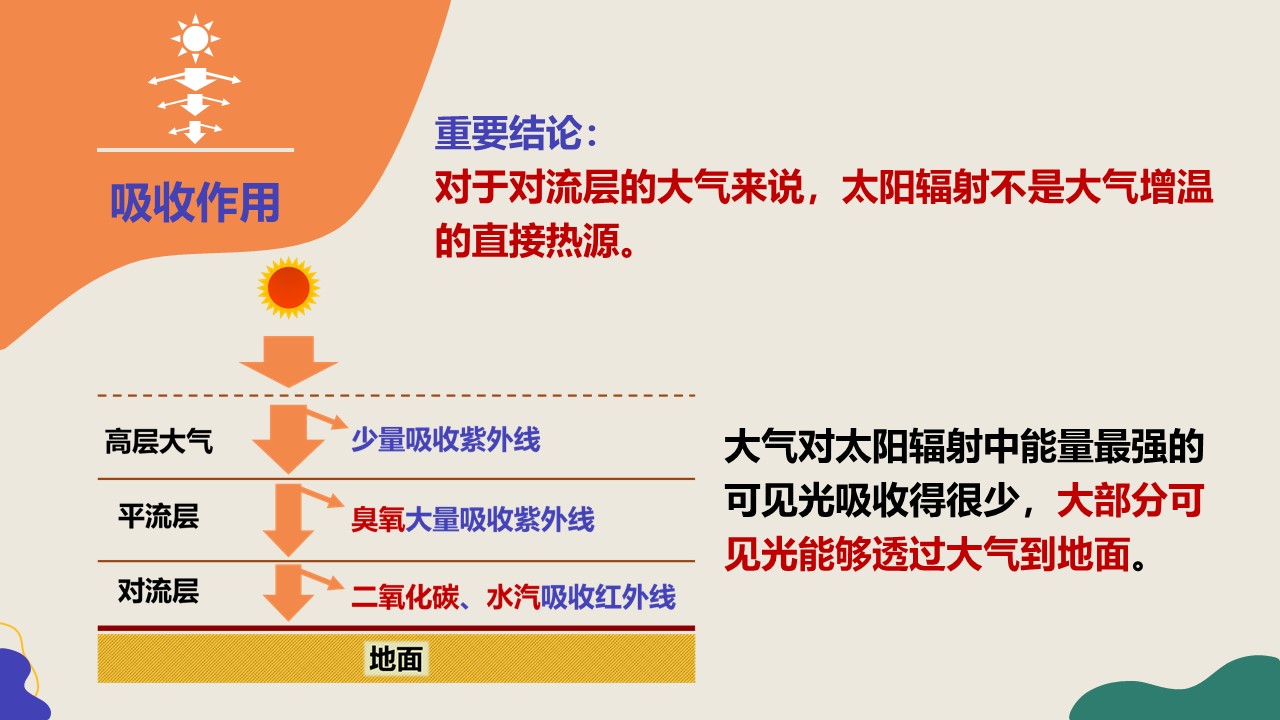 吸收作用

重要结论：
对于对流层的大气来说，太阳辐射不是大气增温的直接热源。

高层大气 少量吸收紫外线
平流层 臭氧大量吸收紫外线
对流层 二氧化碳、水汽吸收红外线
地面

大气对太阳辐射中能量最强的可见光吸收得很少，大部分可见光能够透过大气到地面。